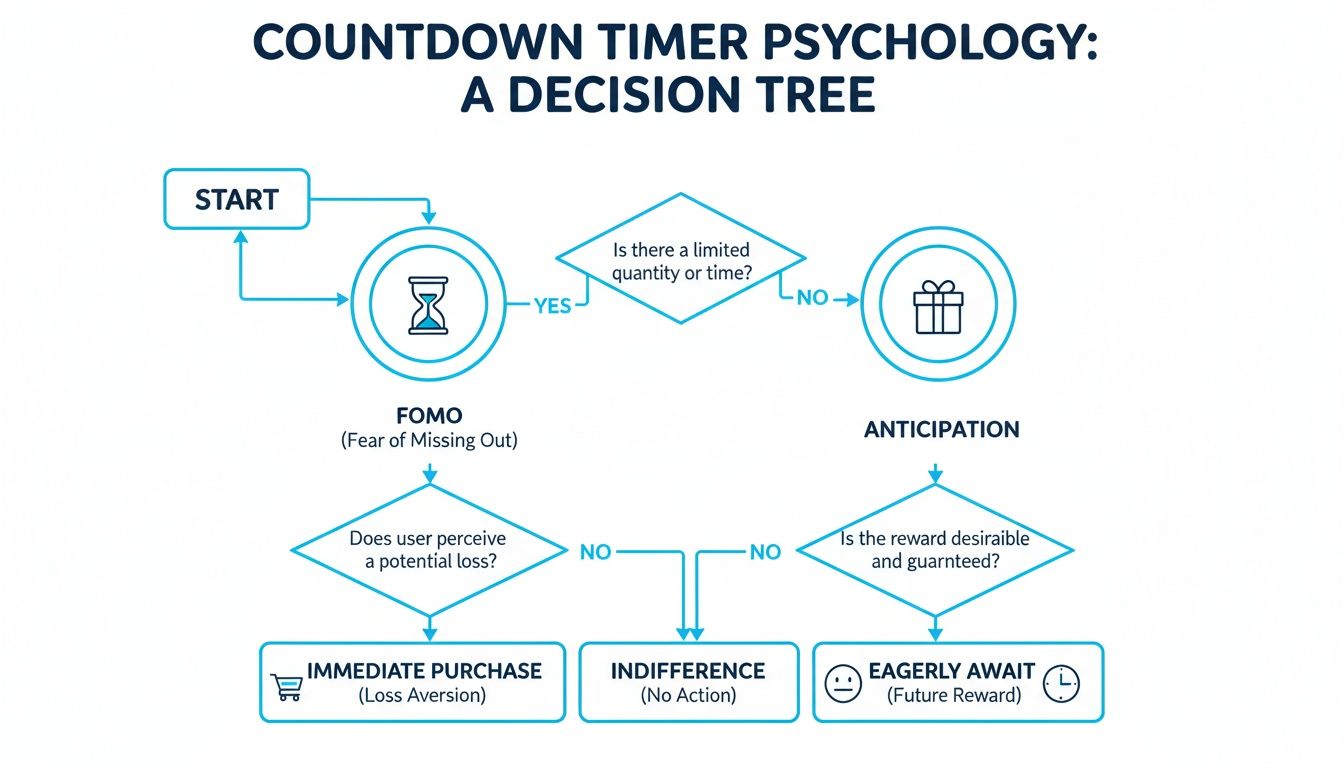 COUNTDOWN TIMER PSYCHOLOGY: A DECISION TREE

START

Is there a limited quantity or time?

YES

NO

FOMO
(Fear of Missing Out)

ANTICIPATION

Does user perceive a potential loss?

NO

NO

Is the reward desiraible and guarnteed?

IMMEDIATE PURCHASE
(Loss Aversion)

INDIFFERENCE
(No Action)

EAGERLY AWAIT
(Future Reward)